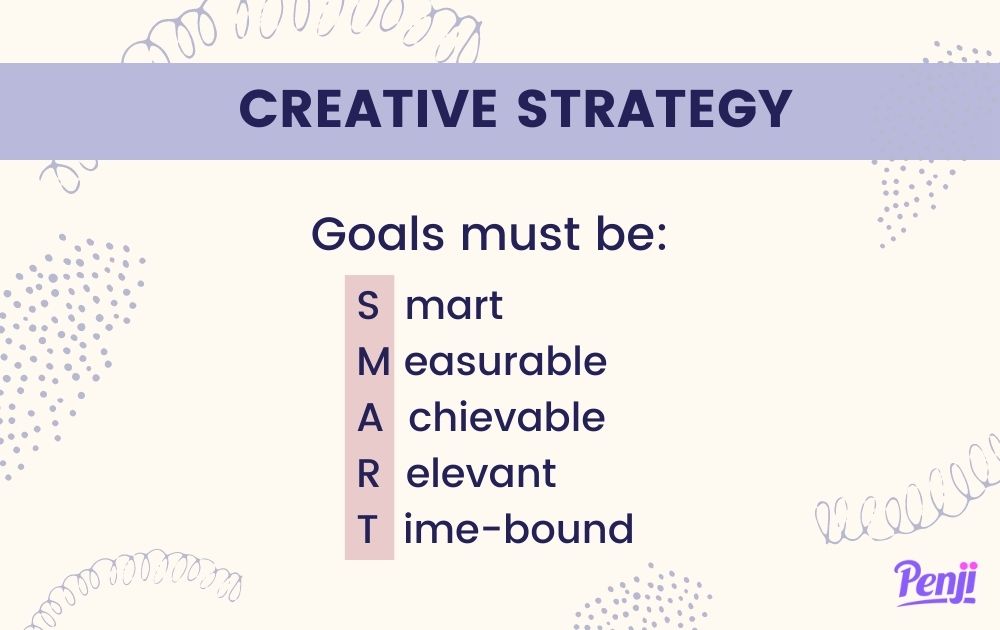 CREATIVE STRATEGY

Goals must be:

S mart
M easurable
A chievable
R elevant
T ime-bound

Penji